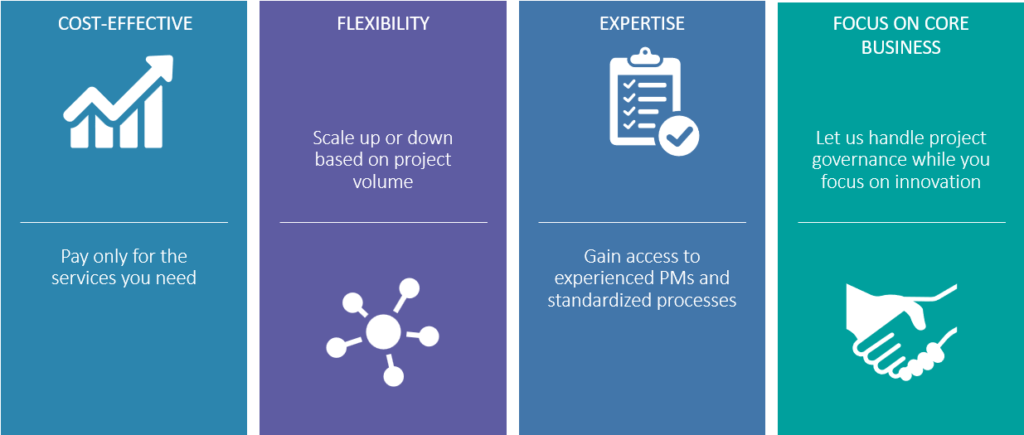 COST-EFFECTIVE

Pay only for the services you need

FLEXIBILITY

Scale up or down based on project volume

EXPERTISE

Gain access to experienced PMs and standardized processes

FOCUS ON CORE BUSINESS

Let us handle project governance while you focus on innovation